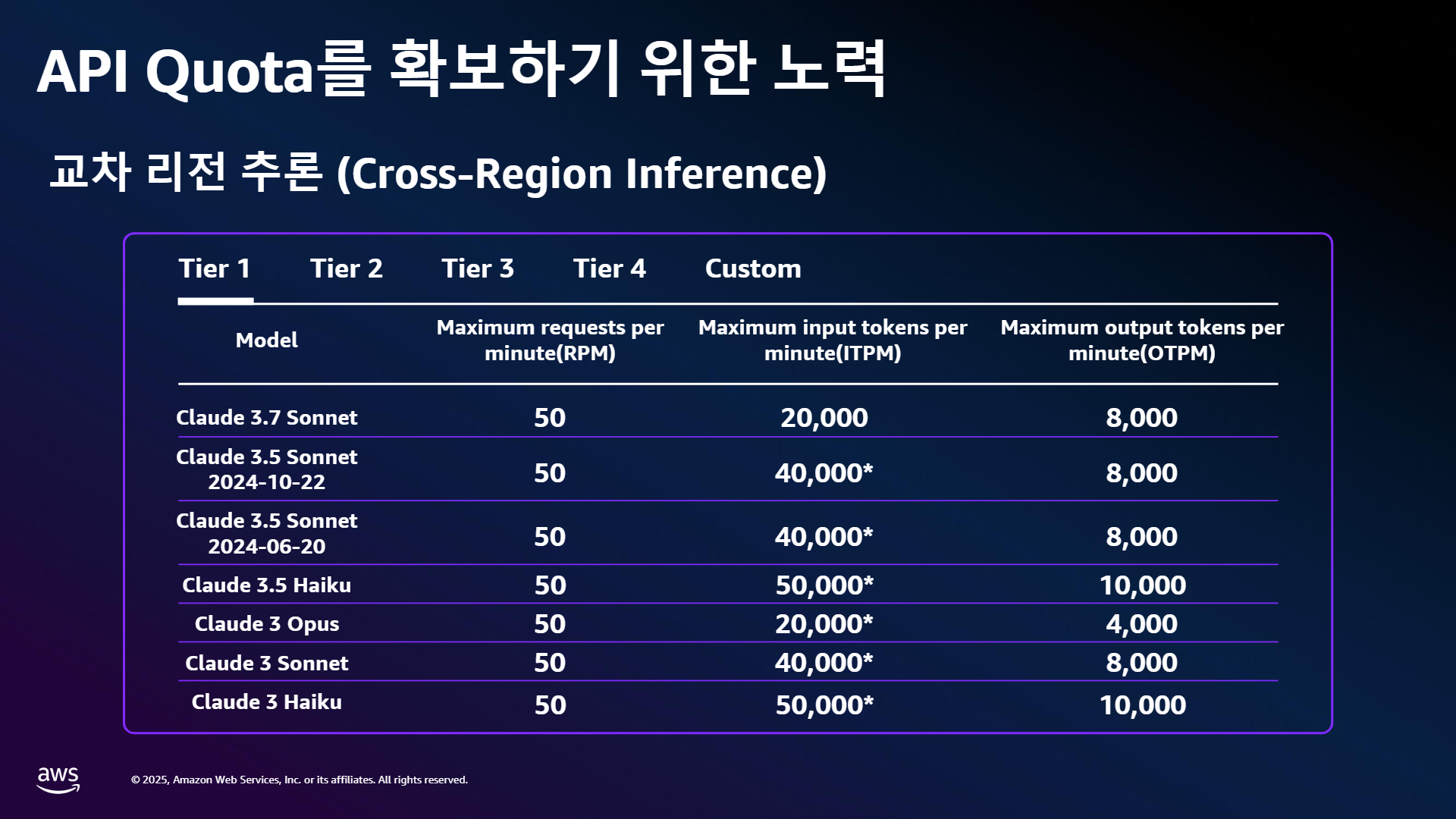 API Quota를 확보하기 위한 노력

교차 리전 추론 (Cross-Region Inference)

Tier 1 Tier 2 Tier 3 Tier 4 Custom

| Model | Maximum requests per minute(RPM) | Maximum input tokens per minute(ITPM) | Maximum output tokens per minute(OTPM) |
|---|---|---|---|
| Claude 3.7 Sonnet | 50 | 20,000 | 8,000 |
| Claude 3.5 Sonnet 2024-10-22 | 50 | 40,000* | 8,000 |
| Claude 3.5 Sonnet 2024-06-20 | 50 | 40,000* | 8,000 |
| Claude 3.5 Haiku | 50 | 50,000* | 10,000 |
| Claude 3 Opus | 50 | 20,000* | 4,000 |
| Claude 3 Sonnet | 50 | 40,000* | 8,000 |
| Claude 3 Haiku | 50 | 50,000* | 10,000 |

aws

© 2025, Amazon Web Services, Inc. or its affiliates. All rights reserved.